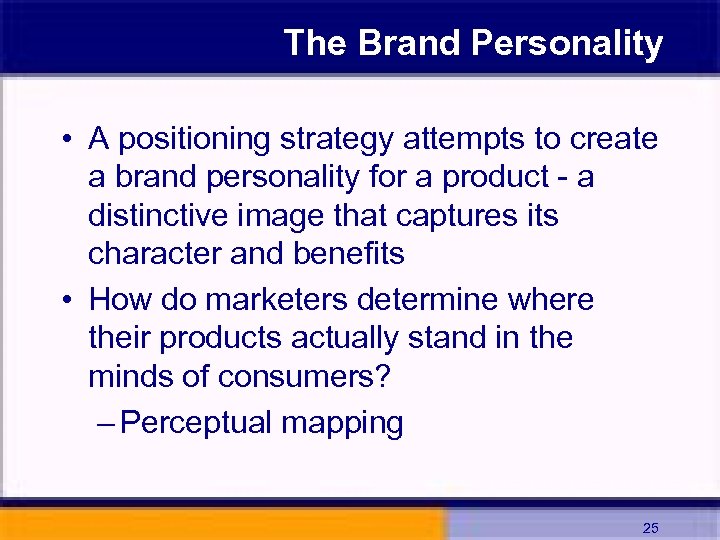 The Brand Personality

• A positioning strategy attempts to create a brand personality for a product - a distinctive image that captures its character and benefits

• How do marketers determine where their products actually stand in the minds of consumers?

– Perceptual mapping

25